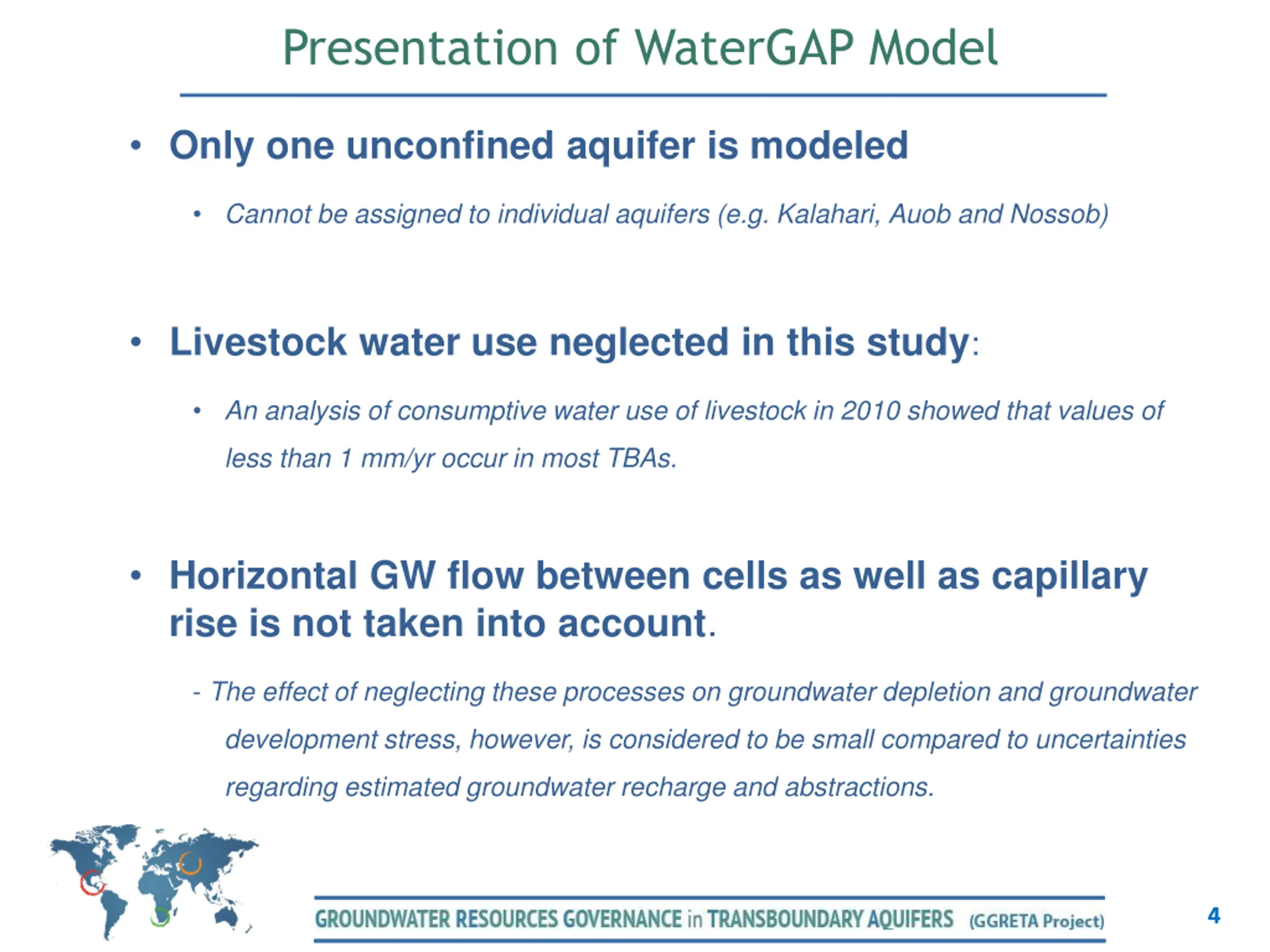 Presentation of WaterGAP Model

• Only one unconfined aquifer is modeled

• Cannot be assigned to individual aquifers (e.g. Kalahari, Auob and Nossob)

• Livestock water use neglected in this study:

• An analysis of consumptive water use of livestock in 2010 showed that values of less than 1 mm/yr occur in most TBAs.

• Horizontal GW flow between cells as well as capillary rise is not taken into account.

- The effect of neglecting these processes on groundwater depletion and groundwater development stress, however, is considered to be small compared to uncertainties regarding estimated groundwater recharge and abstractions.

GROUNDWATER RESOURCES GOVERNANCE in TRANSBOUNDARY AQUIFERS (GGRETA Project)

4